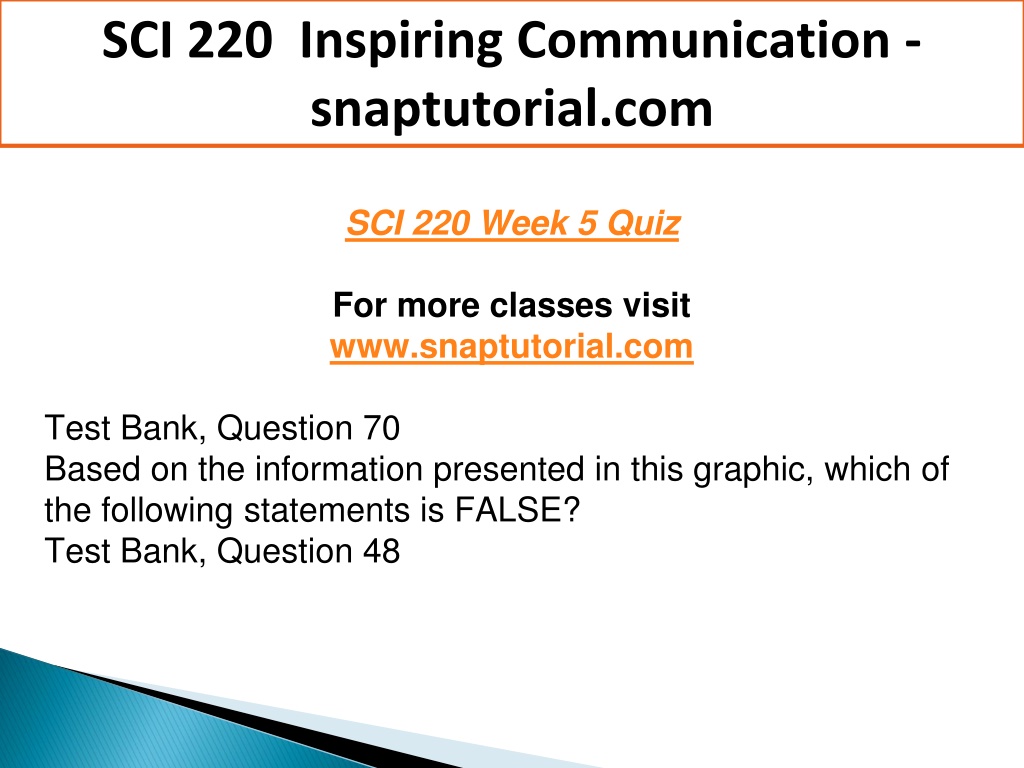 SCI 220 Inspiring Communication - snaptutorial.com

SCI 220 Week 5 Quiz

For more classes visit
www.snaptutorial.com

Test Bank, Question 70
Based on the information presented in this graphic, which of the following statements is FALSE?
Test Bank, Question 48